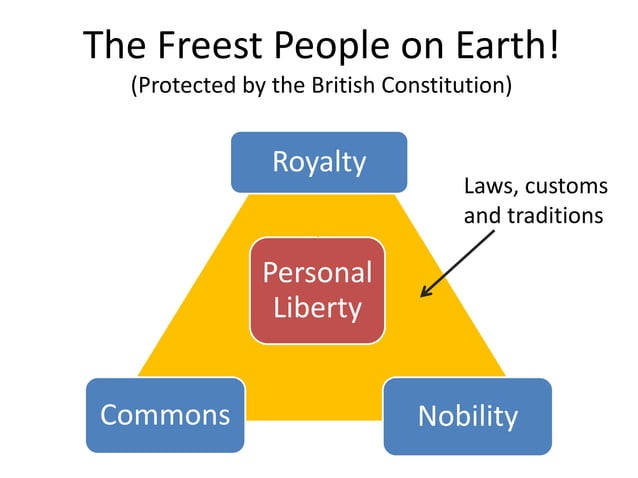 The Freest People on Earth!
(Protected by the British Constitution)

Royalty

Laws, customs and traditions

Personal Liberty

Commons

Nobility